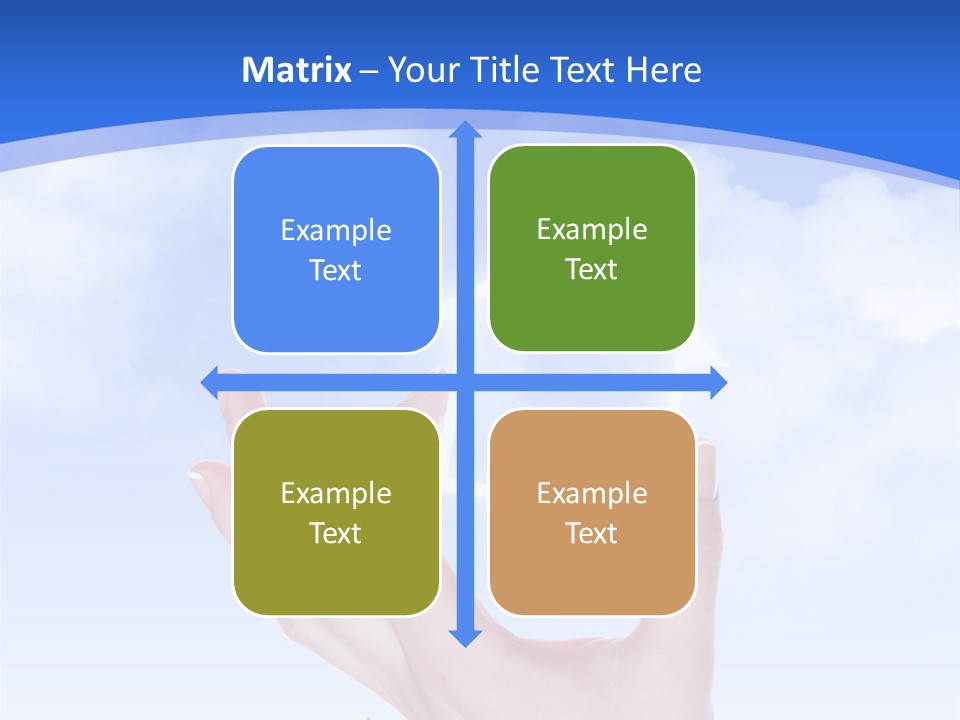 Matrix – Your Title Text Here

Example Text

Example Text

Example Text

Example Text